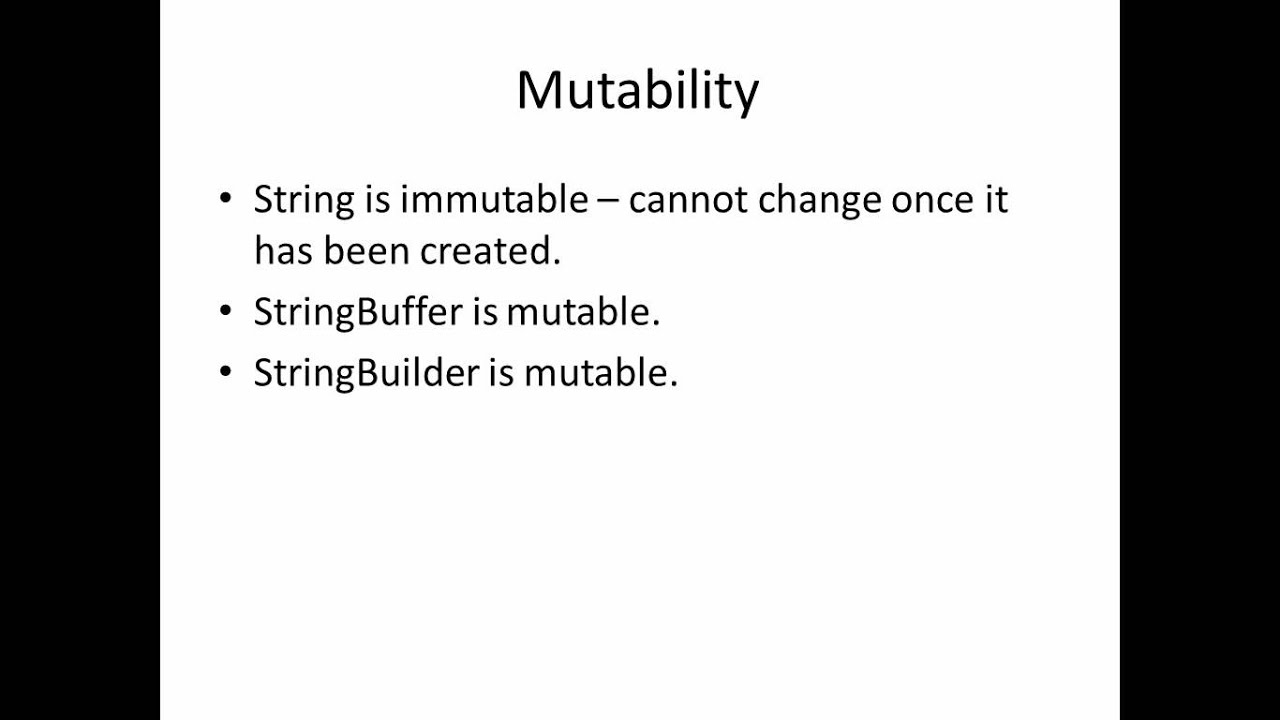 Mutability

• String is immutable – cannot change once it has been created.
• StringBuffer is mutable.
• StringBuilder is mutable.